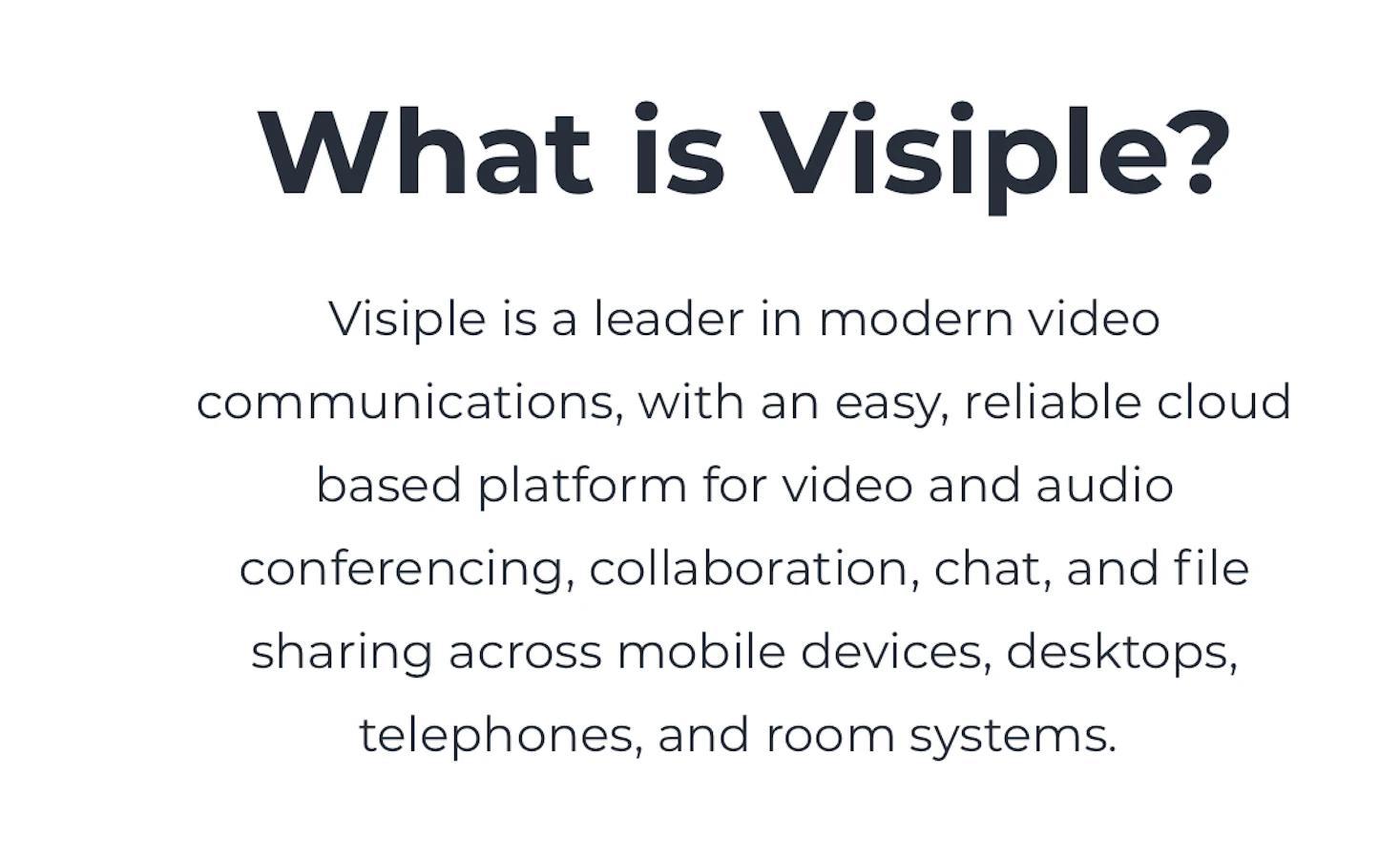 What is Visiple?

Visiple is a leader in modern video communications, with an easy, reliable cloud based platform for video and audio conferencing, collaboration, chat, and file sharing across mobile devices, desktops, telephones, and room systems.